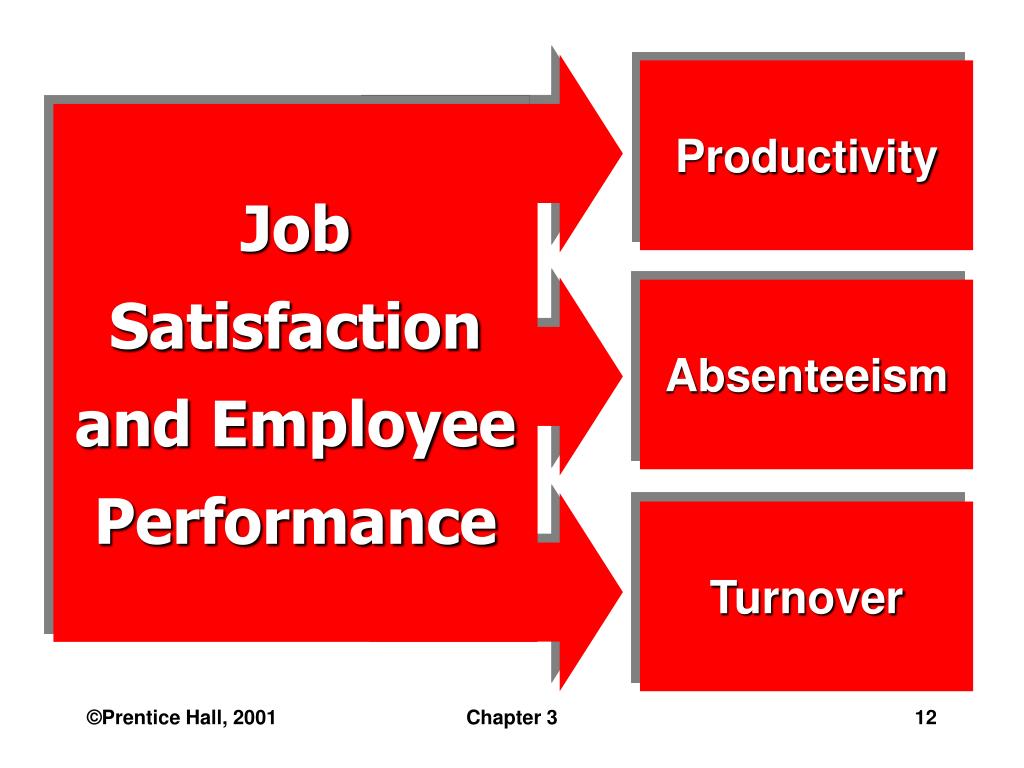 Job Satisfaction and Employee Performance

Productivity

Absenteeism

Turnover

©Prentice Hall, 2001

Chapter 3

12